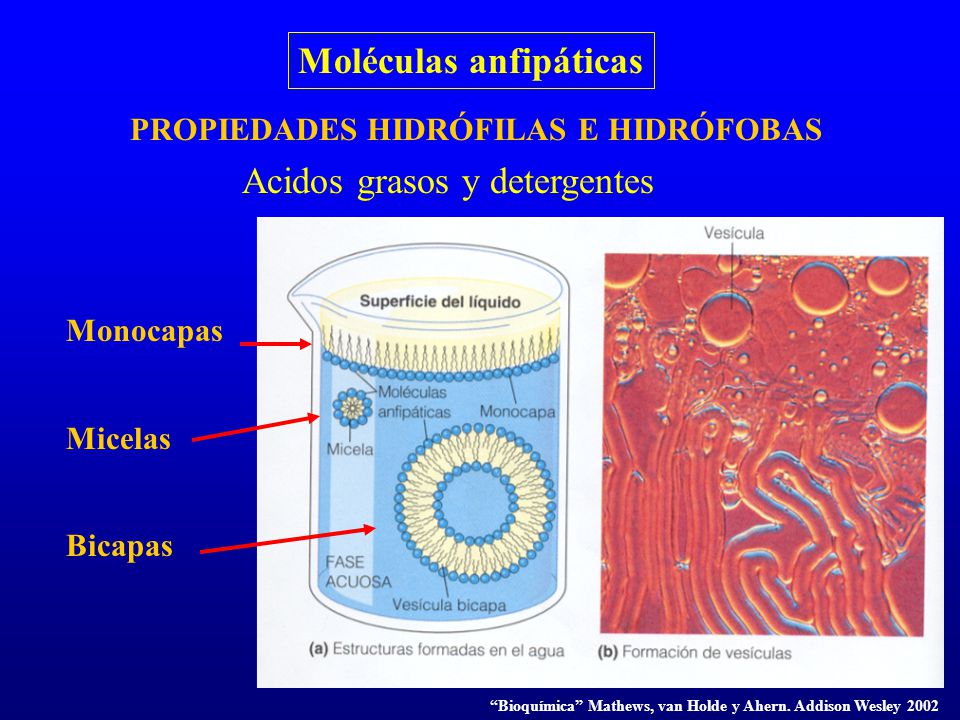 Moléculas anfipáticas

PROPIEDADES HIDRÓFILAS E HIDRÓFOBAS

Acidos grasos y detergentes

Monocapas

Micelas

Bicapas

Superficie del líquido

Moléculas anfipáticas

Monocapa

Micela

FASE ACUOSA

Vesícula bicapa

(a) Estructuras formadas en el agua

Vesícula

(b) Formación de vesículas

"Bioquímica" Mathews, van Holde y Ahern. Addison Wesley 2002